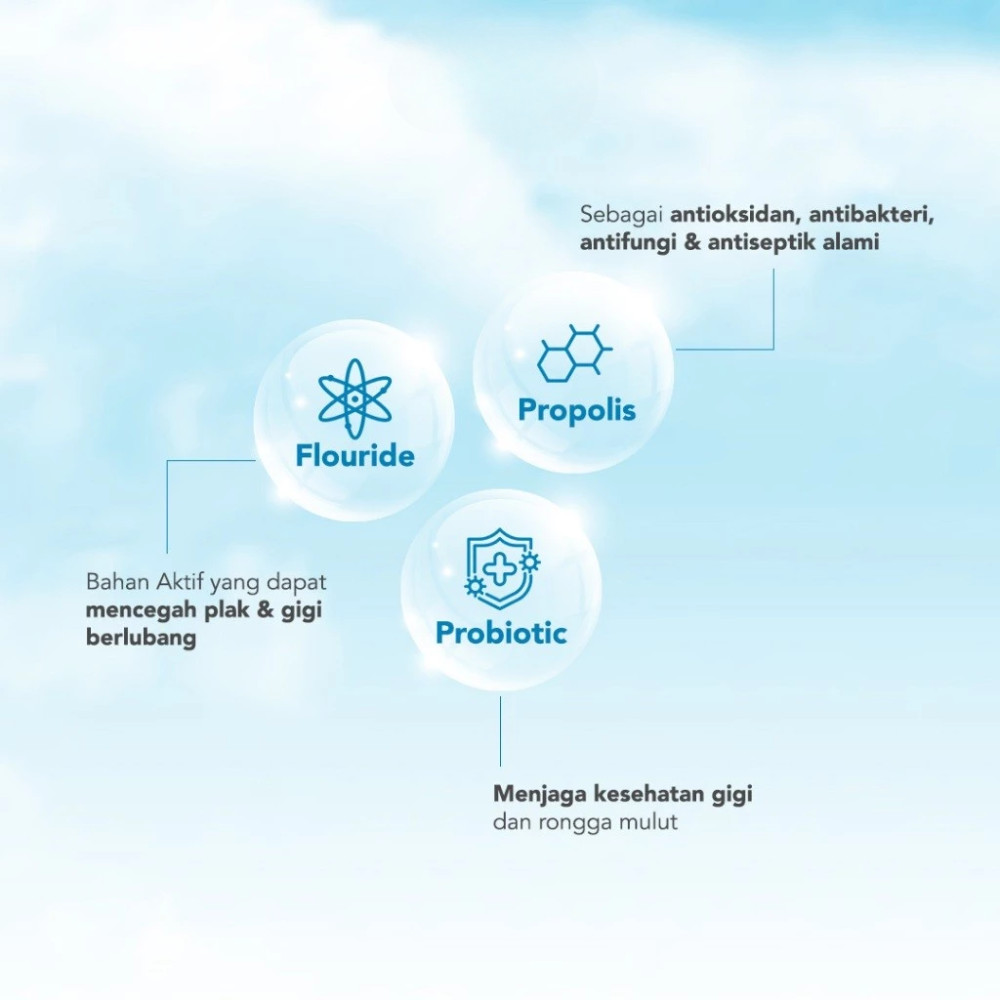 Sebagai antioksidan, antibakteri, antifungi & antiseptik alami

Propolis

Flouride

Bahan Aktif yang dapat mencegah plak & gigi berlubang

Probiotic

Menjaga kesehatan gigi dan rongga mulut